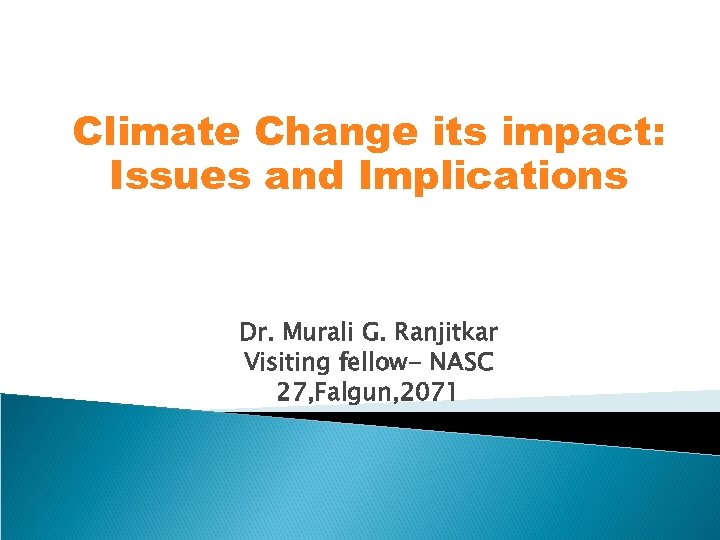 Climate Change its impact: Issues and Implications

Dr. Murali G. Ranjitkar
Visiting fellow- NASC
27,Falgun,2071